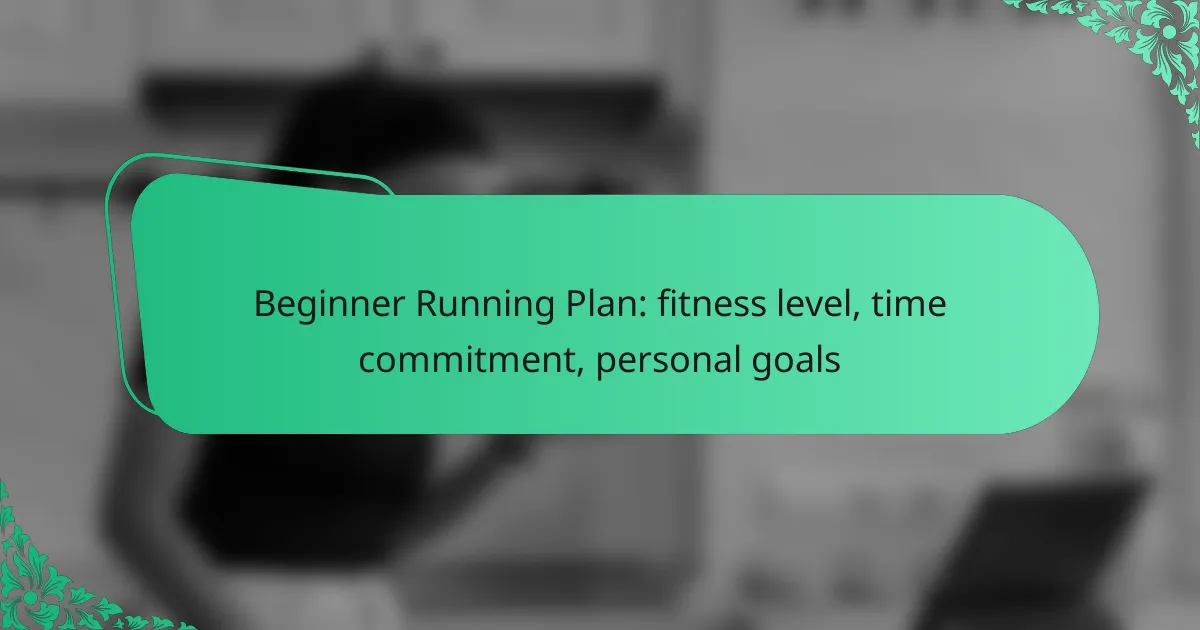 Beginner Running Plan: fitness level, time commitment, personal goals